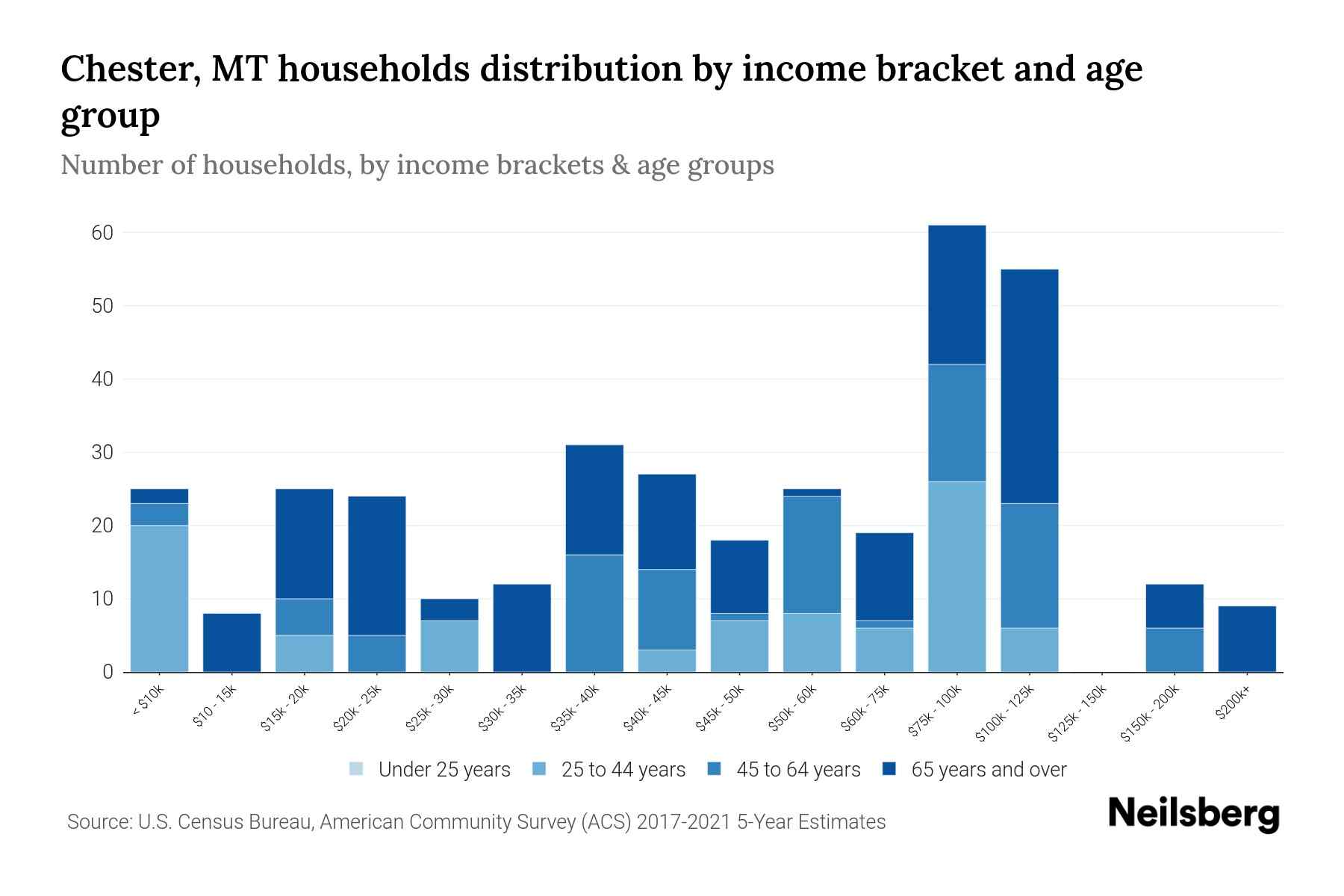 Chester, MT households distribution by income bracket and age group

Number of households, by income brackets & age groups

60
50
40
30
20
10
0

< $10k
$10 - 15k
$15k - 20k
$20k - 25k
$25k - 30k
$30k - 35k
$35k - 40k
$40k - 45k
$45k - 50k
$50k - 60k
$60k - 75k
$75k - 100k
$100k - 125k
$125k - 150k
$150k - 200k
$200k+

Under 25 years
25 to 44 years
45 to 64 years
65 years and over

Source: U.S. Census Bureau, American Community Survey (ACS) 2017-2021 5-Year Estimates

Neilsberg